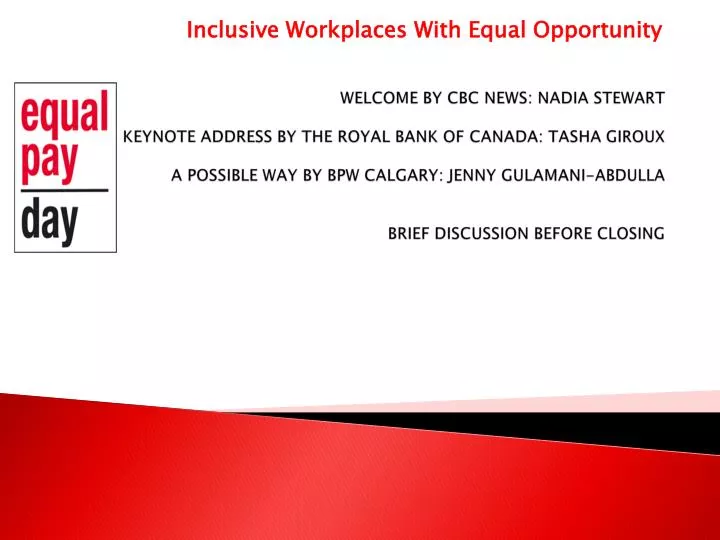 Inclusive Workplaces With Equal Opportunity

equal
pay
day

WELCOME BY CBC NEWS: NADIA STEWART

KEYNOTE ADDRESS BY THE ROYAL BANK OF CANADA: TASHA GIROUX

A POSSIBLE WAY BY BPW CALGARY: JENNY GULAMANI-ABDULLA

BRIEF DISCUSSION BEFORE CLOSING